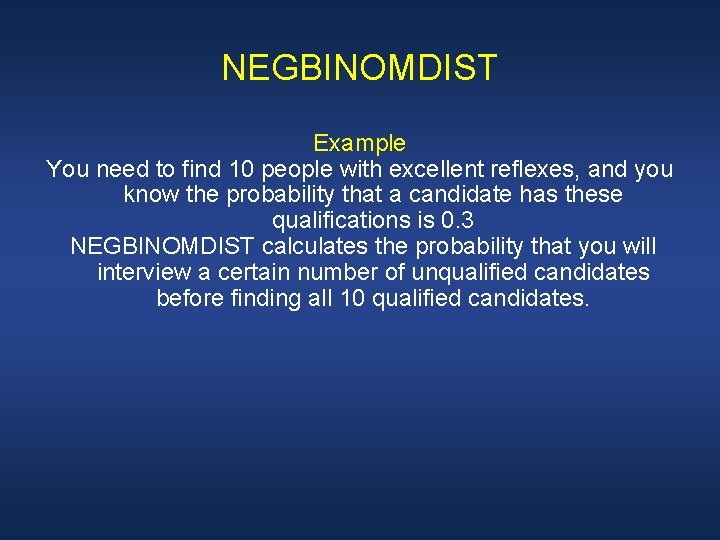 NEGBINOMDIST

Example

You need to find 10 people with excellent reflexes, and you know the probability that a candidate has these qualifications is 0.3

NEGBINOMDIST calculates the probability that you will interview a certain number of unqualified candidates before finding all 10 qualified candidates.